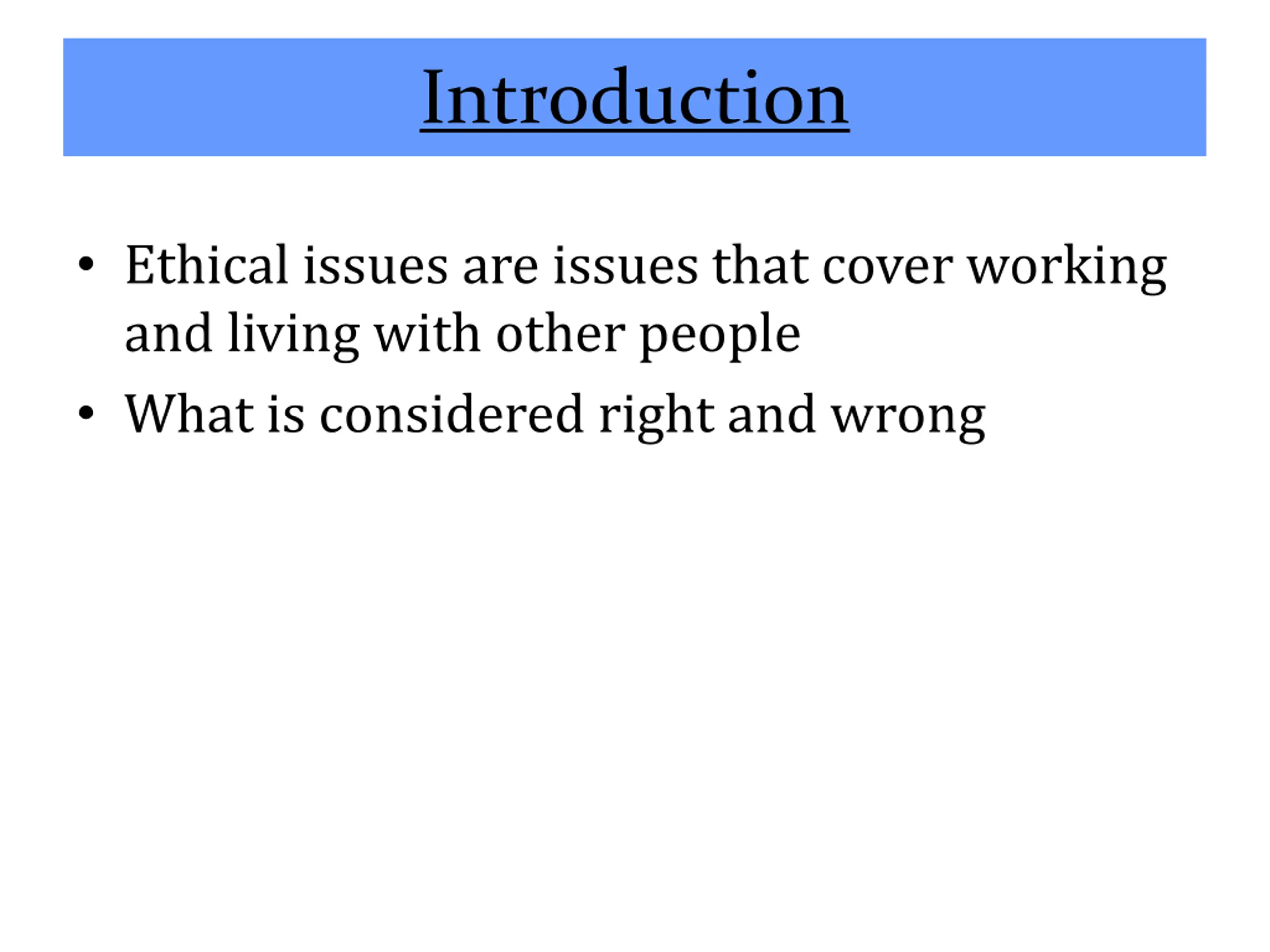 Introduction

• Ethical issues are issues that cover working and living with other people

• What is considered right and wrong